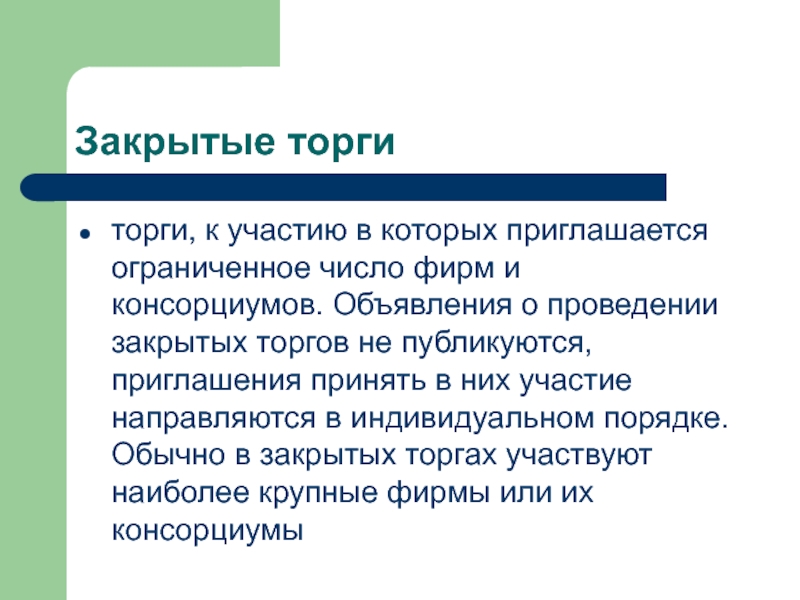 Закрытые торги

• торги, к участию в которых приглашается ограниченное число фирм и консорциумов. Объявления о проведении закрытых торгов не публикуются, приглашения принять в них участие направляются в индивидуальном порядке. Обычно в закрытых торгах участвуют наиболее крупные фирмы или их консорциумы